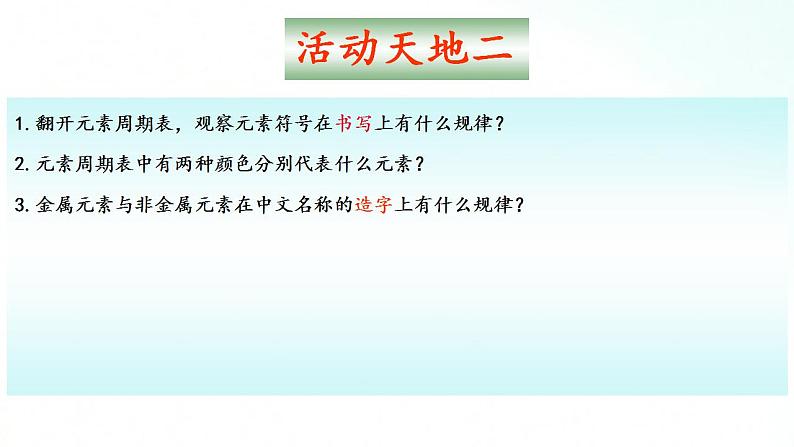 活动天地二

1. 翻开元素周期表，观察元素符号在书写上有什么规律？

2. 元素周期表中有两种颜色分别代表什么元素？

3. 金属元素与非金属元素在中文名称的造字上有什么规律？